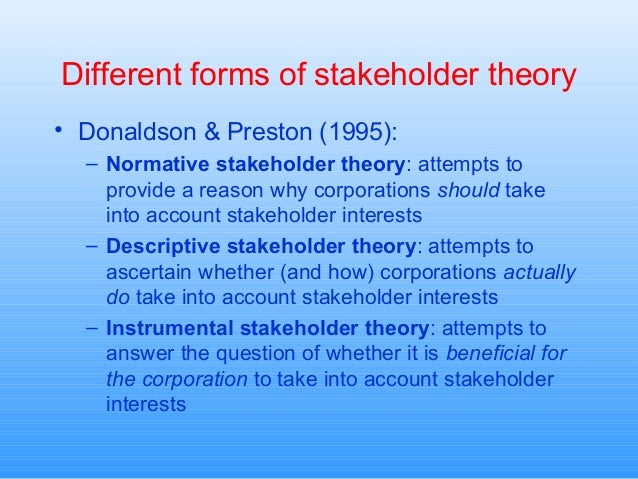 Different forms of stakeholder theory

• Donaldson & Preston (1995):
– Normative stakeholder theory: attempts to provide a reason why corporations should take into account stakeholder interests
– Descriptive stakeholder theory: attempts to ascertain whether (and how) corporations actually do take into account stakeholder interests
– Instrumental stakeholder theory: attempts to answer the question of whether it is beneficial for the corporation to take into account stakeholder interests